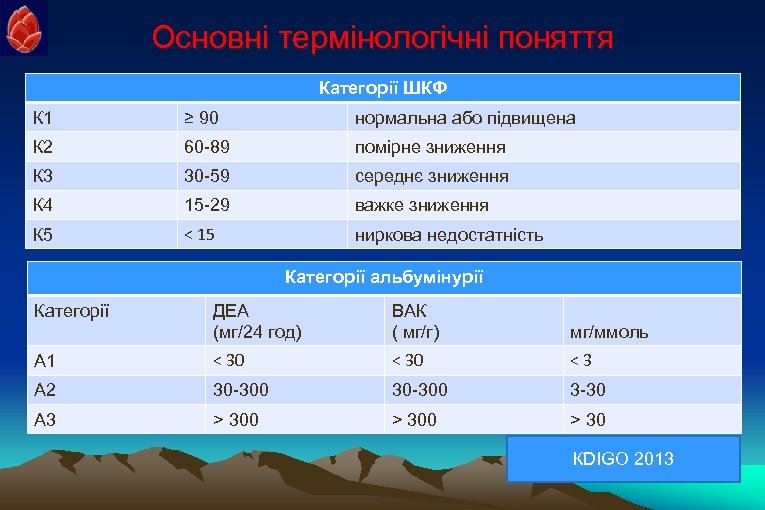 Основні термінологічні поняття

| Категорії ШКФ | | |
|---|---|---|
| К1 | ≥ 90 | нормальна або підвищена |
| К2 | 60-89 | помірне зниження |
| К3 | 30-59 | середнє зниження |
| К4 | 15-29 | важке зниження |
| К5 | < 15 | ниркова недостатність |

| Категорії альбумінурії | | | |
|---|---|---|---|
| Категорії | ДЕА (мг/24 год) | ВАК ( мг/г) | мг/ммоль |
| А1 | < 30 | < 30 | < 3 |
| А2 | 30-300 | 30-300 | 3-30 |
| А3 | > 300 | > 300 | > 30 |

KDIGO 2013